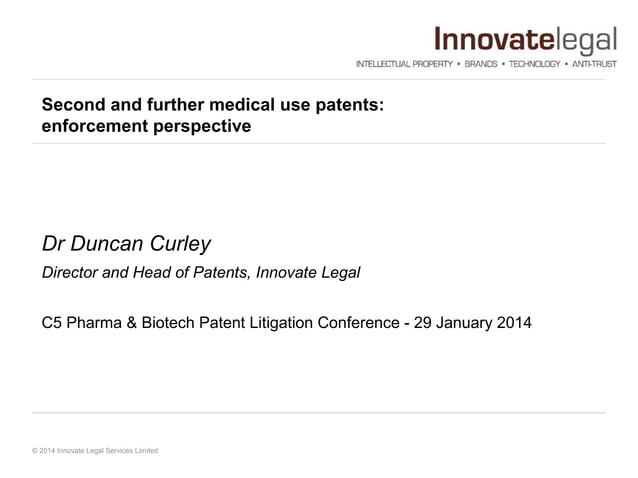 Innovatelegal
INTELLECTUAL PROPERTY • BRANDS • TECHNOLOGY • ANTI-TRUST

Second and further medical use patents: enforcement perspective

Dr Duncan Curley

Director and Head of Patents, Innovate Legal

C5 Pharma & Biotech Patent Litigation Conference - 29 January 2014

© 2014 Innovate Legal Services Limited